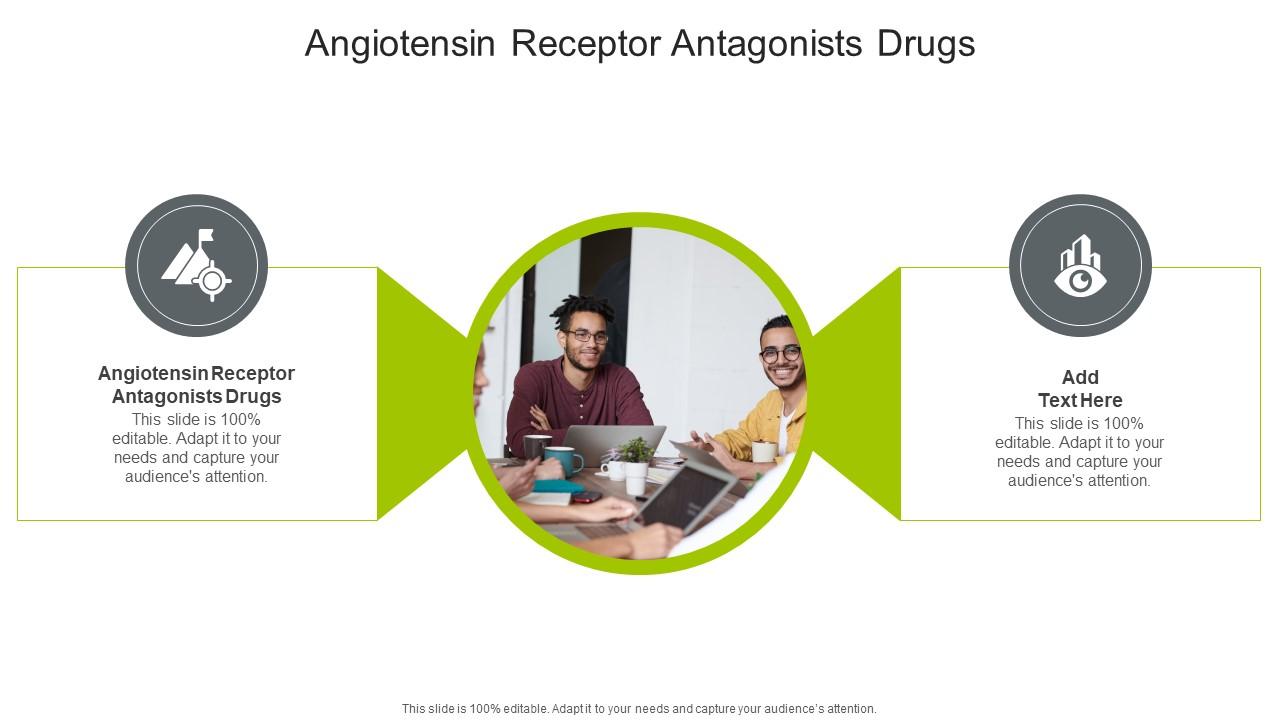 Angiotensin Receptor Antagonists Drugs

Angiotensin Receptor Antagonists Drugs
This slide is 100% editable. Adapt it to your needs and capture your audience's attention.

Add Text Here
This slide is 100% editable. Adapt it to your needs and capture your audience's attention.

This slide is 100% editable. Adapt it to your needs and capture your audience's attention.